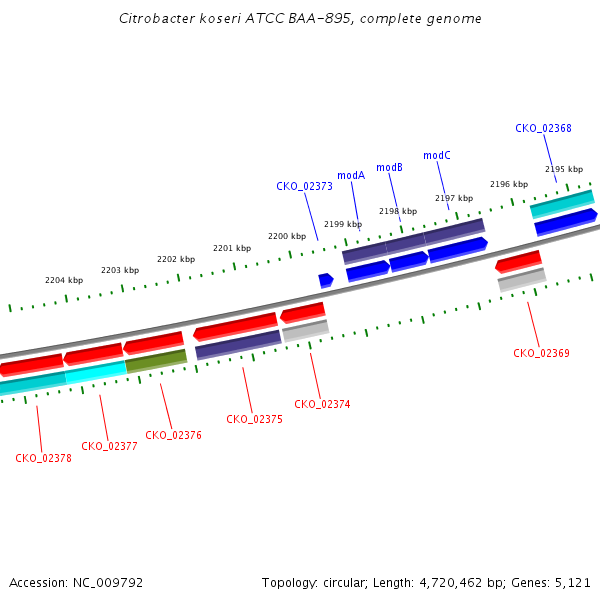 Citrobacter koseri ATCC BAA-895, complete genome

CKO_02368
modC
modB
modA
CKO_02373
2195 kbp
2196 kbp
2197 kbp
2198 kbp
2199 kbp
2200 kbp
2201 kbp
2202 kbp
2203 kbp
2204 kbp

CKO_02369
CKO_02374
CKO_02375
CKO_02376
CKO_02377
CKO_02378

Accession: NC_009792
Topology: circular; Length: 4,720,462 bp; Genes: 5,121